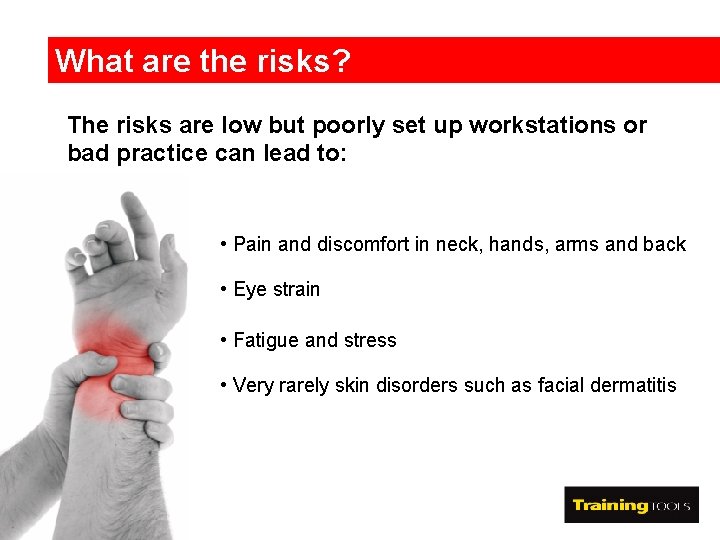 What are the risks?

The risks are low but poorly set up workstations or bad practice can lead to:

• Pain and discomfort in neck, hands, arms and back

• Eye strain

• Fatigue and stress

• Very rarely skin disorders such as facial dermatitis

Training TOOLS